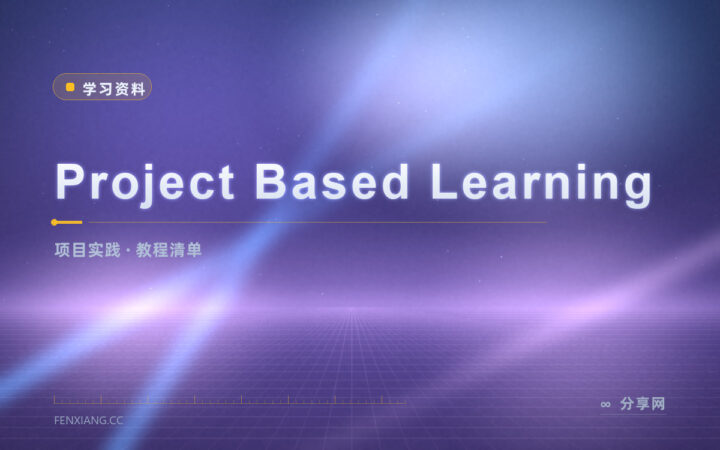 学习资料

Project Based Learning

项目实践 · 教程清单

FENXIANG.CC

∞ 分享网